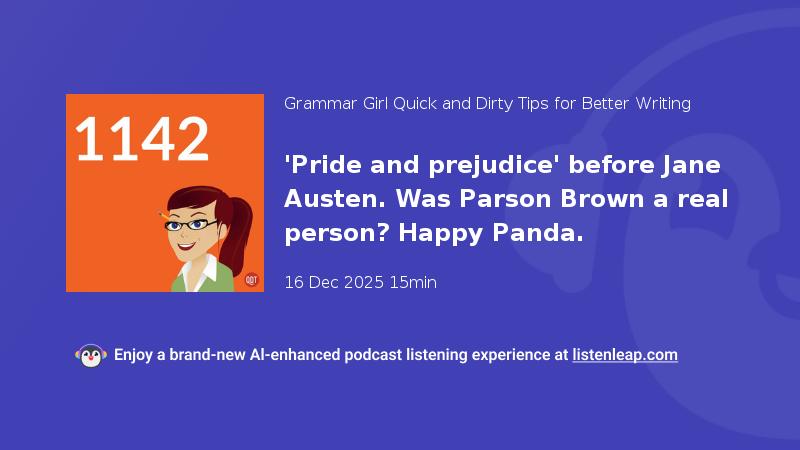 1142

QDT

Grammar Girl Quick and Dirty Tips for Better Writing

'Pride and prejudice' before Jane Austen. Was Parson Brown a real person? Happy Panda.

16 Dec 2025 15min

Enjoy a brand-new AI-enhanced podcast listening experience at listenleap.com